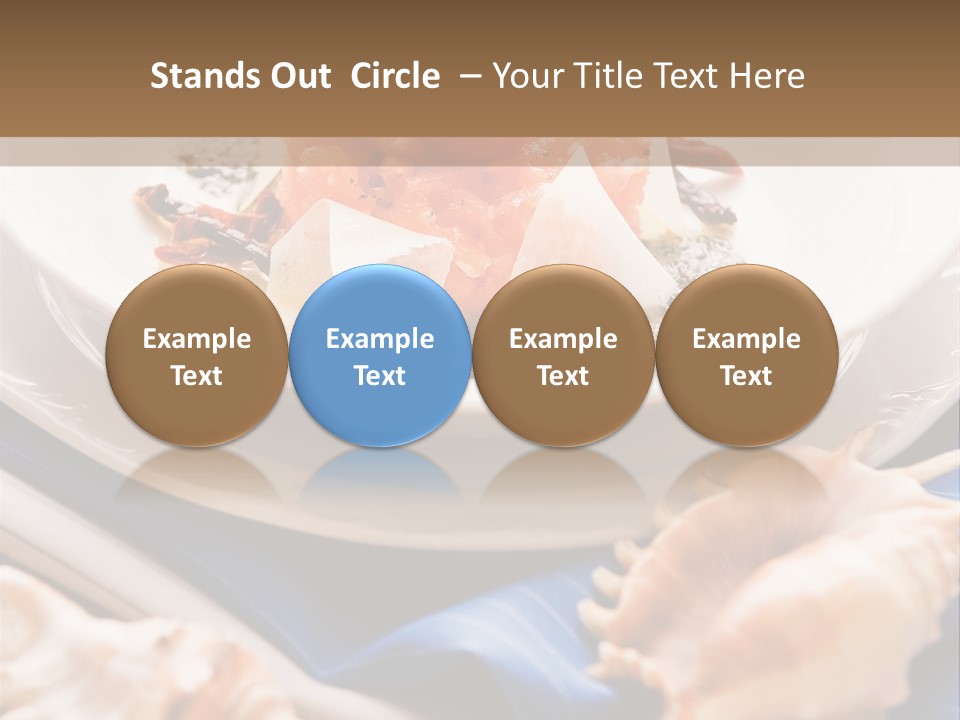 Stands Out Circle – Your Title Text Here

Example Text

Example Text

Example Text

Example Text